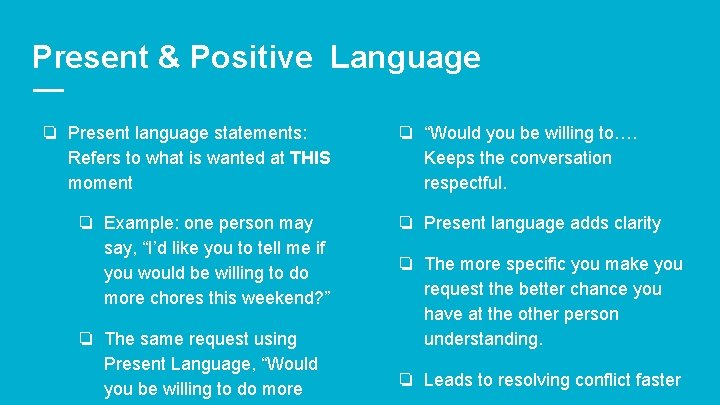 Present & Positive Language

❏ Present language statements: Refers to what is wanted at THIS moment

❏ Example: one person may say, “I’d like you to tell me if you would be willing to do more chores this weekend?”

❏ The same request using Present Language, “Would you be willing to do more

❏ “Would you be willing to…. Keeps the conversation respectful.

❏ Present language adds clarity

❏ The more specific you make you request the better chance you have at the other person understanding.

❏ Leads to resolving conflict faster